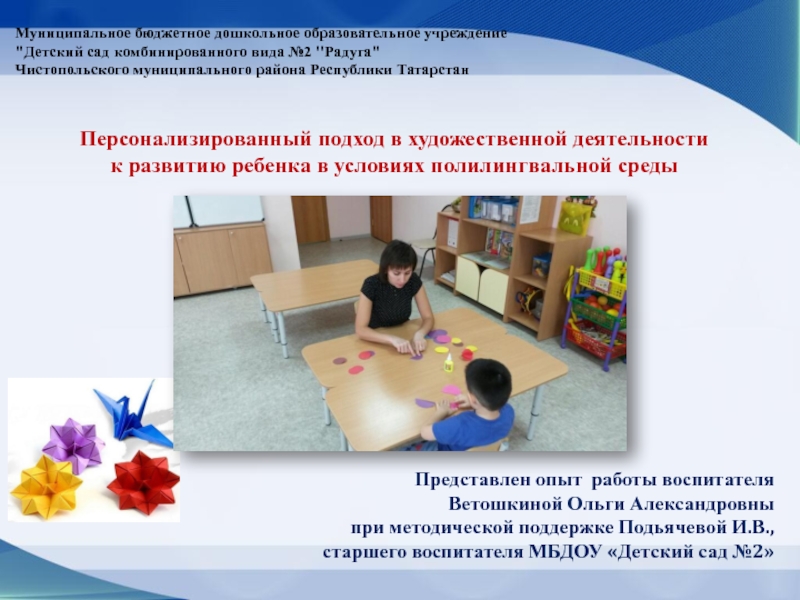 Муниципальное бюджетное дошкольное образовательное учреждение
"Детский сад комбинированного вида №2 "Радуга"
Чистопольского муниципального района Республики Татарстан

Персонализированный подход в художественной деятельности
к развитию ребенка в условиях полилингвальной среды

Представлен опыт работы воспитателя
Ветошкиной Ольги Александровны
при методической поддержке Подьячевой И.В.,
старшего воспитателя МБДОУ «Детский сад №2»